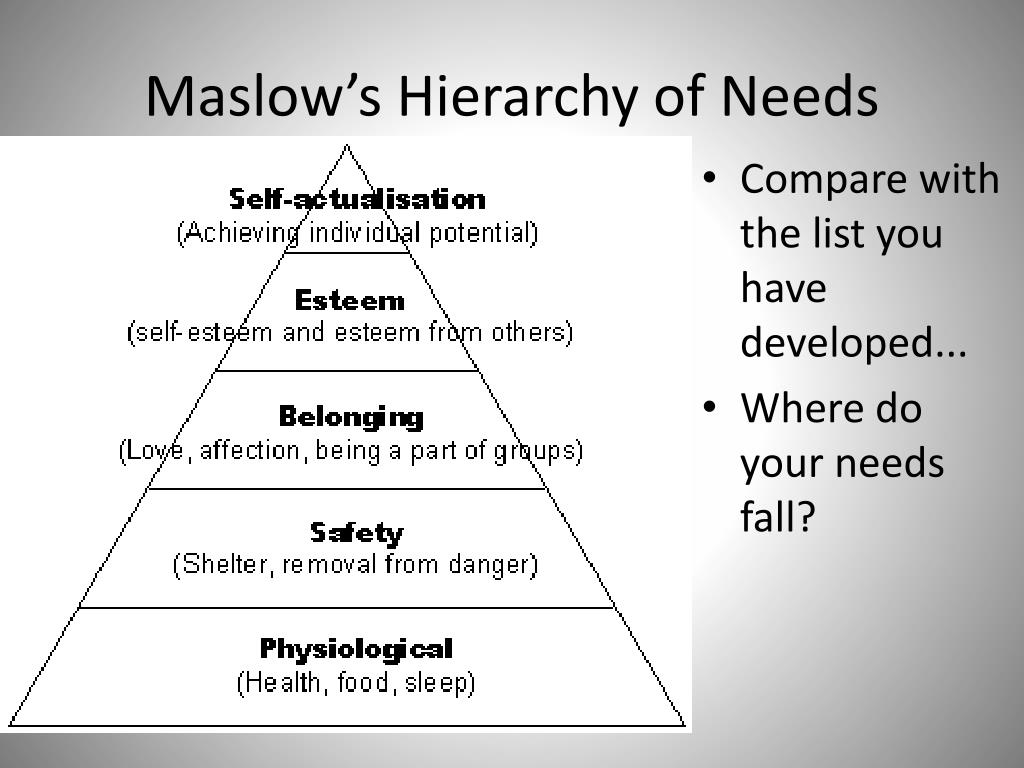 Maslow's Hierarchy of Needs

Self-actualisation
(Achieving individual potential)

Esteem
(self-esteem and esteem from others)

Belonging
(Love, affection, being a part of groups)

Safety
(Shelter, removal from danger)

Physiological
(Health, food, sleep)

• Compare with the list you have developed...
• Where do your needs fall?